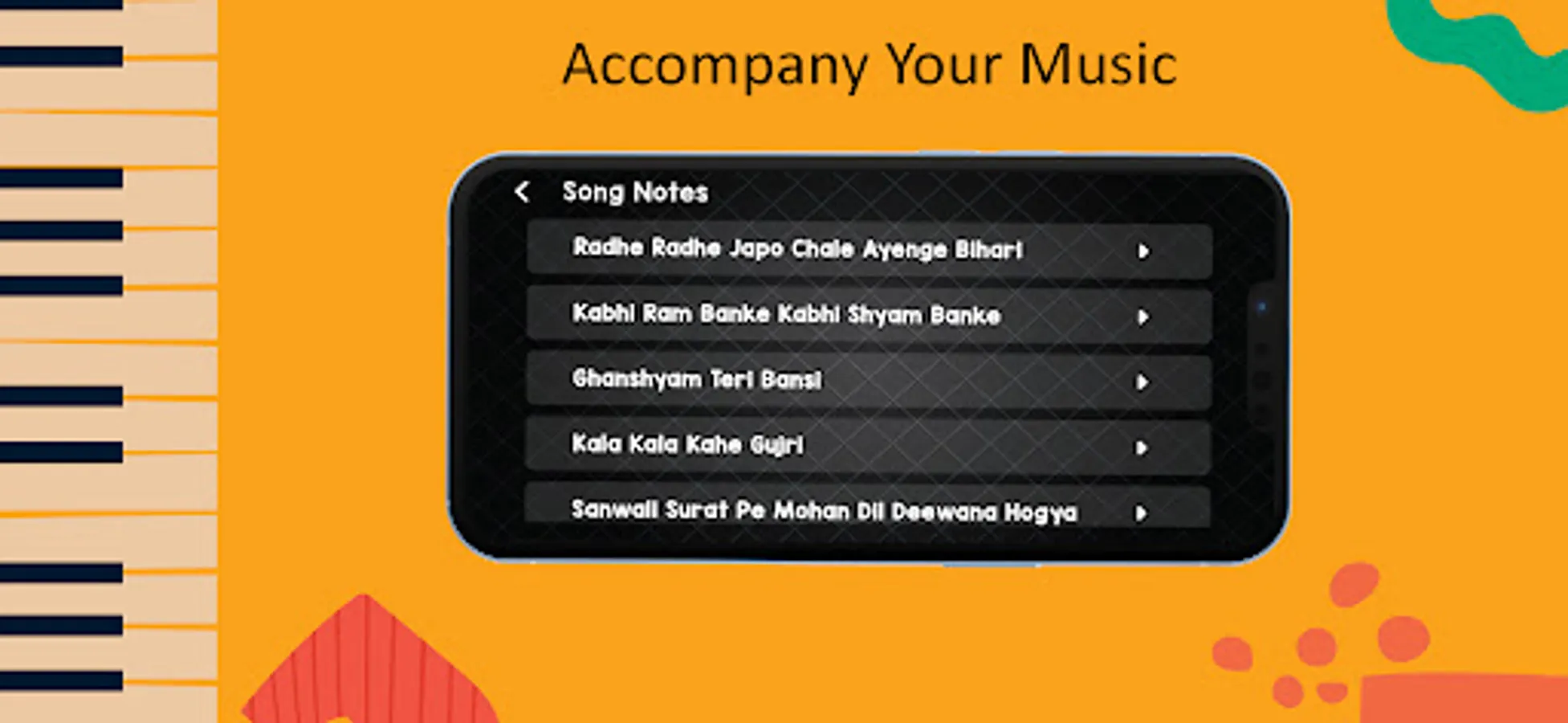 Accompany Your Music

Song Notes

Radhe Radhe Japo Chale Ayenge Bihari

Kabhi Ram Banke Kabhi Shyam Banke

Ghanshyam Teri Bansi

Kala Kala Kahe Gujri

Sanwali Surat Pe Mohan Dil Deewana Hogya